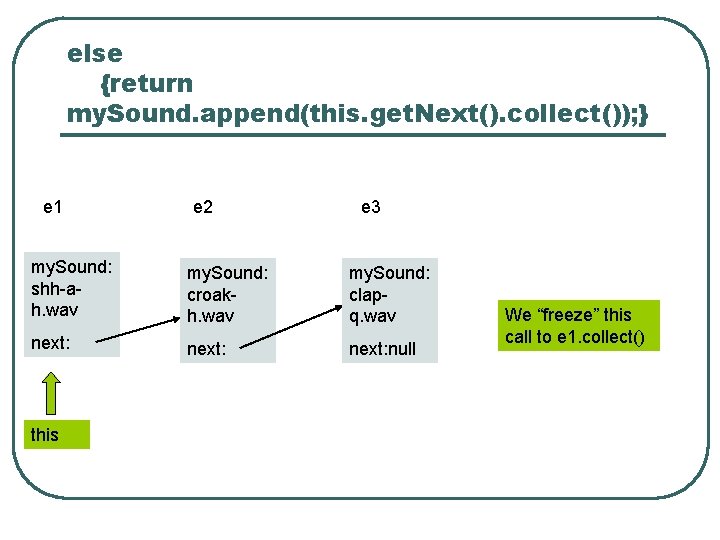 else
{return
mySound.append(this.getNext().collect());}

e1

e2

e3

mySound:
shh-a-h.wav

next:

mySound:
croak-h.wav

next:

mySound:
clap-q.wav

next:null

We “freeze” this call to e1.collect()

this